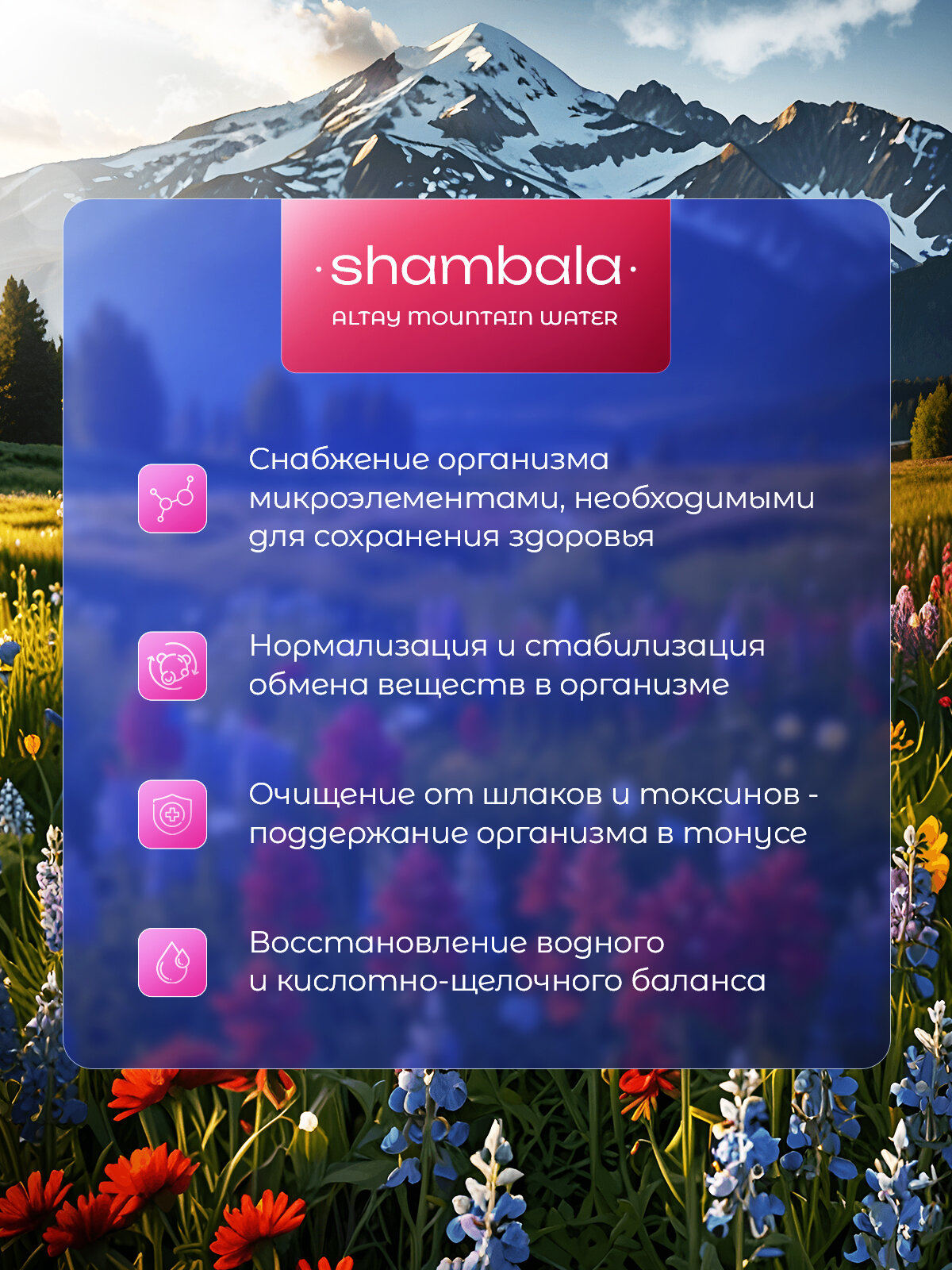 ·shambala·
ALTAY MOUNTAIN WATER

Снабжение организма микроэлементами, необходимыми для сохранения здоровья

Нормализация и стабилизация обмена веществ в организме

Очищение от шлаков и токсинов - поддержание организма в тонусе

Восстановление водного и кислотно-щелочного баланса